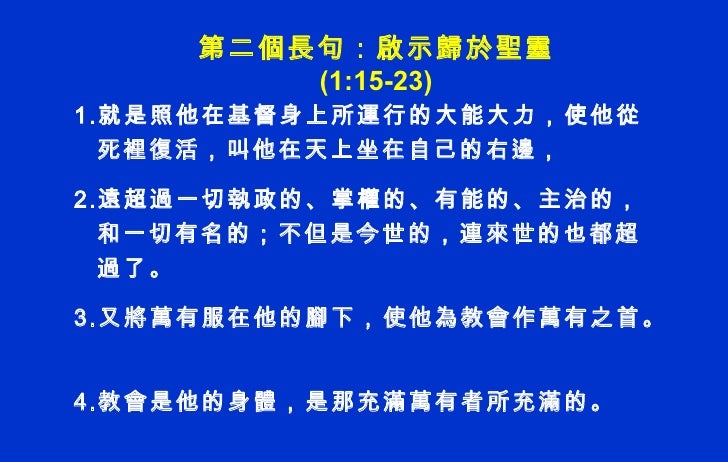 第二個長句：啟示歸於聖靈
(1:15-23)

1.就是照他在基督身上所運行的大能大力，使他從死裡復活，叫他在天上坐在自己的右邊，

2.遠超過一切執政的、掌權的、有能的、主治的，和一切有名的；不但是今世的，連來世的也都超過了。

3.又將萬有服在他的腳下，使他為教會作萬有之首。

4.教會是他的身體，是那充滿萬有者所充滿的。